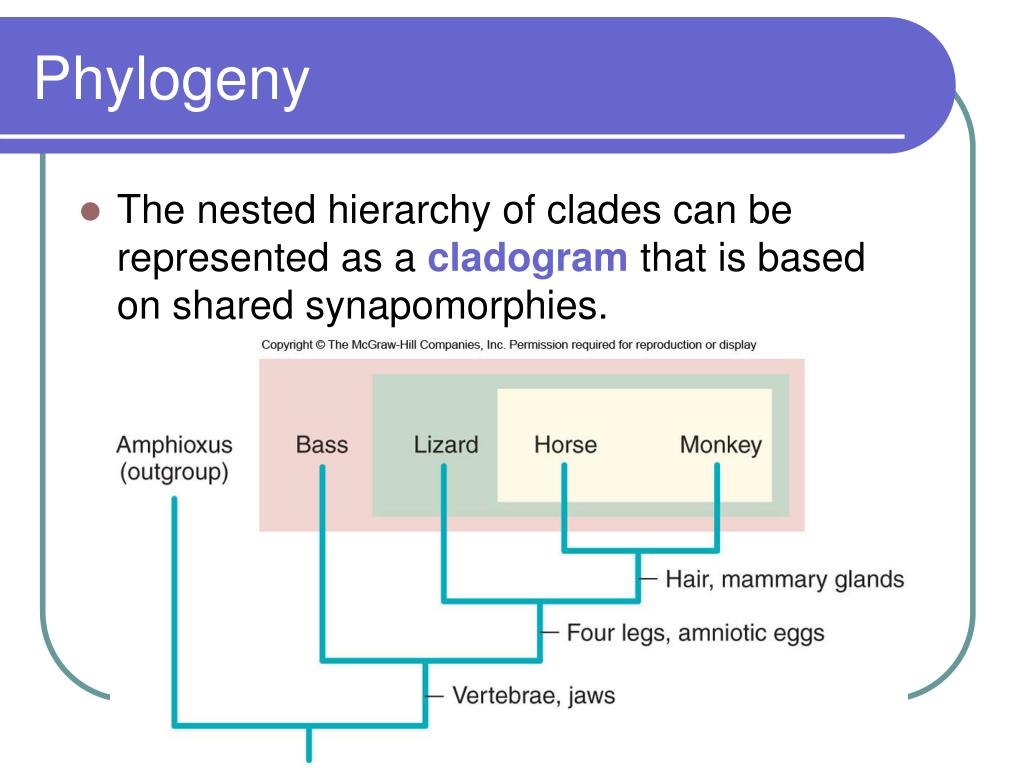 Phylogeny

The nested hierarchy of clades can be represented as a cladogram that is based on shared synapomorphies.

Copyright © The McGraw-Hill Companies, Inc. Permission required for reproduction or display

Amphioxus (outgroup)

Bass

Lizard

Horse

Monkey

Hair, mammary glands

Four legs, amniotic eggs

Vertebrae, jaws